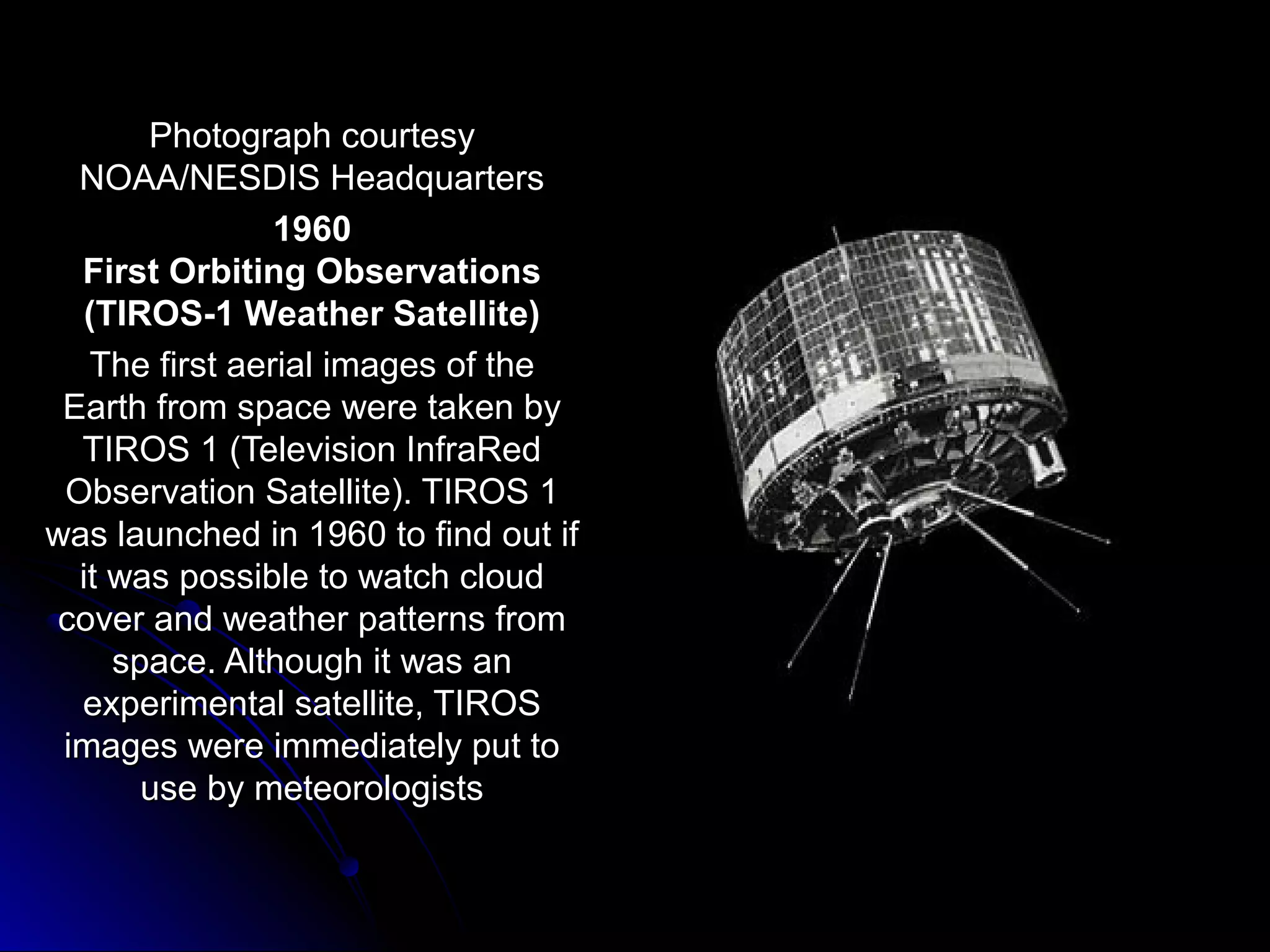 Photograph courtesy
NOAA/NESDIS Headquarters

1960
First Orbiting Observations
(TIROS-1 Weather Satellite)

The first aerial images of the Earth from space were taken by TIROS 1 (Television InfraRed Observation Satellite). TIROS 1 was launched in 1960 to find out if it was possible to watch cloud cover and weather patterns from space. Although it was an experimental satellite, TIROS images were immediately put to use by meteorologists